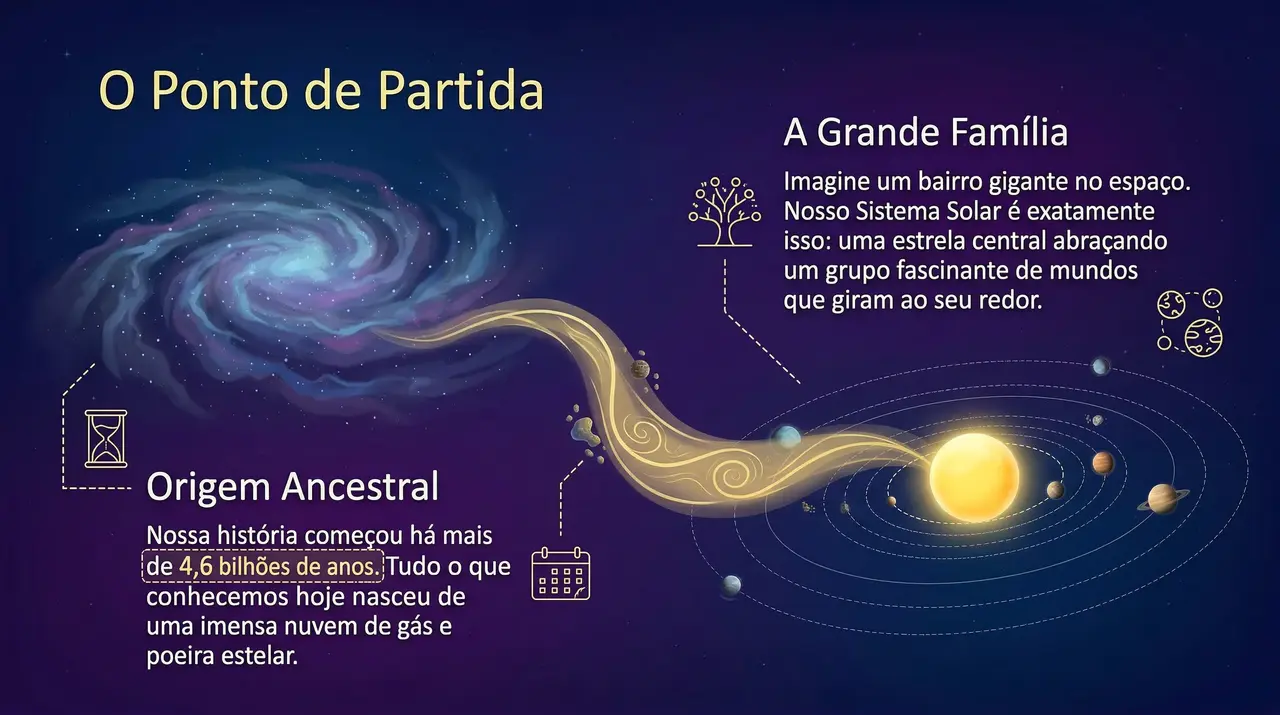 O Ponto de Partida

A Grande Família

Imagine um bairro gigante no espaço. Nosso Sistema Solar é exatamente isso: uma estrela central abraçando um grupo fascinante de mundos que giram ao seu redor.

Origem Ancestral

Nossa história começou há mais de 4,6 bilhões de anos. Tudo o que conhecemos hoje nasceu de uma imensa nuvem de gás e poeira estelar.